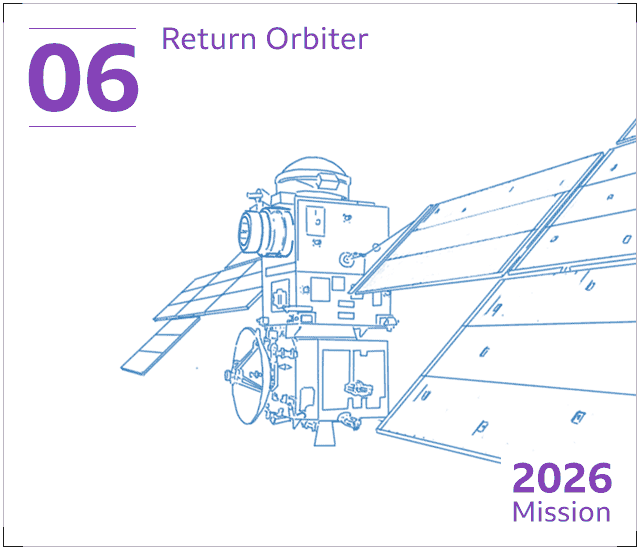 06

Return Orbiter

2026
Mission